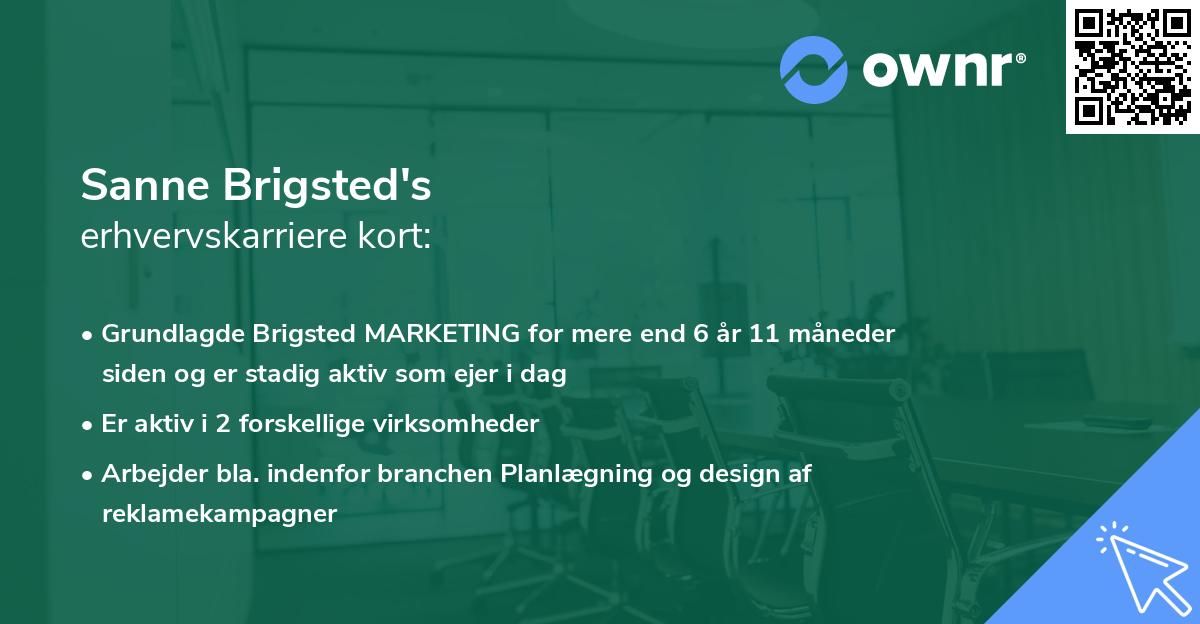 ownr®

Sanne Brigsted's
erhvervskarriere kort:

• Grundlagde Brigsted MARKETING for mere end 6 år 11 måneder siden og er stadig aktiv som ejer i dag

• Er aktiv i 2 forskellige virksomheder

• Arbejder bla. indenfor branchen Planlægning og design af reklamekampagner